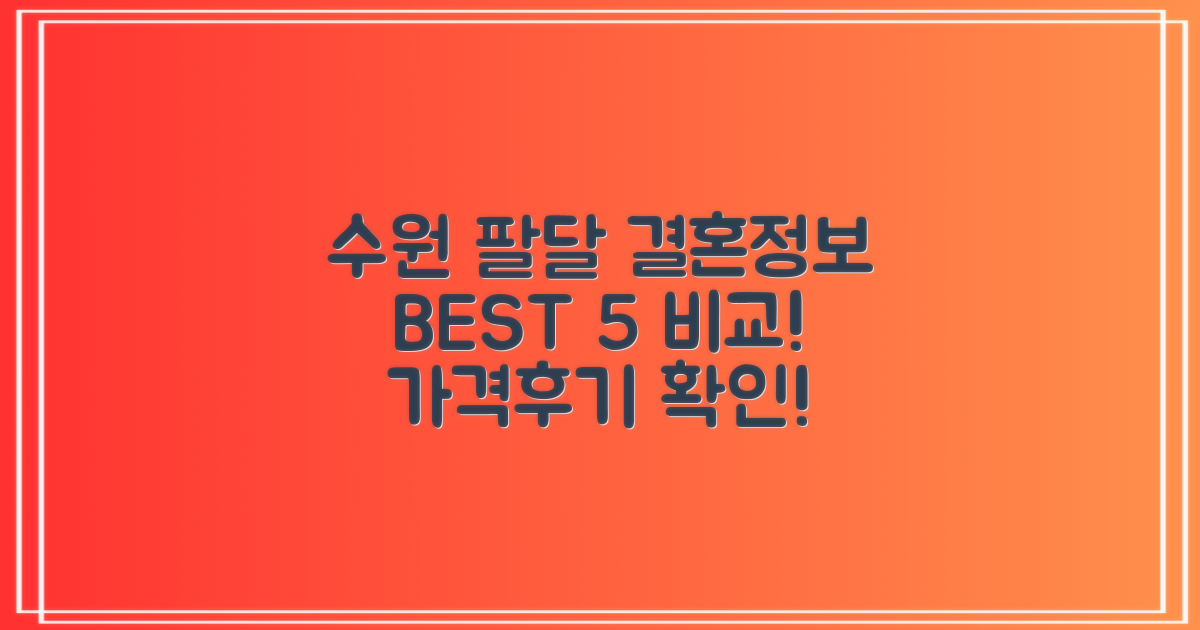 수원 팔달 결혼정보
BEST 5 비교!
가격후기 확인!